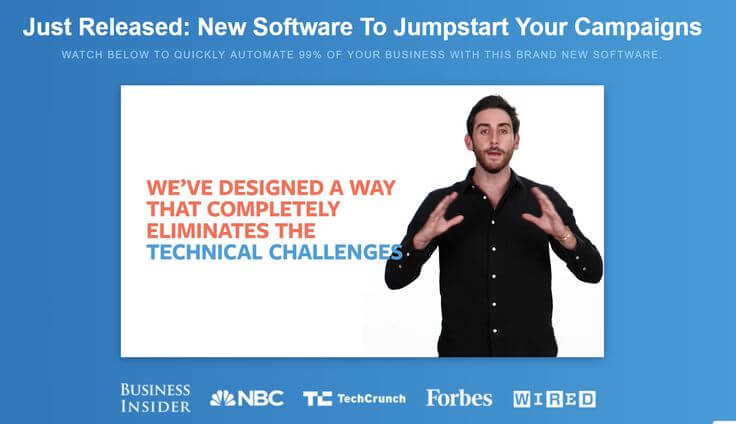 Just Released: New Software To Jumpstart Your Campaigns

WATCH BELOW TO QUICKLY AUTOMATE 99% OF YOUR BUSINESS WITH THIS BRAND NEW SOFTWARE.

WE'VE DESIGNED A WAY THAT COMPLETELY ELIMINATES THE TECHNICAL CHALLENGES

BUSINESS INSIDER NBC TC TechCrunch Forbes WIRED